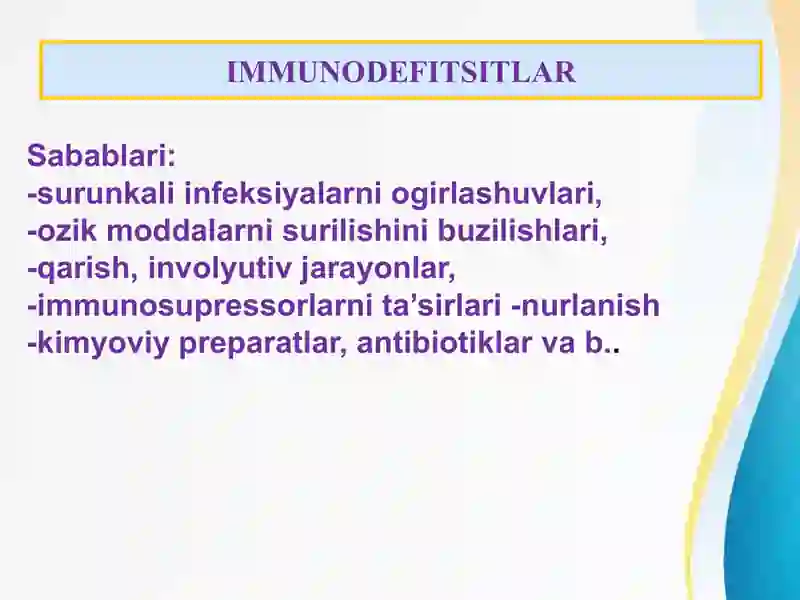 IMMUNODEFITSITLAR

Sabablari:
-surunkali infeksiyalarni ogirlashuvlari,
-ozik moddalarni surilishini buzilishlari,
-qarish, involyutiv jarayonlar,
-immunosupressorlarni ta’sirlari -nurlanish
-kimyoviy preparatlar, antibiotiklar va b..